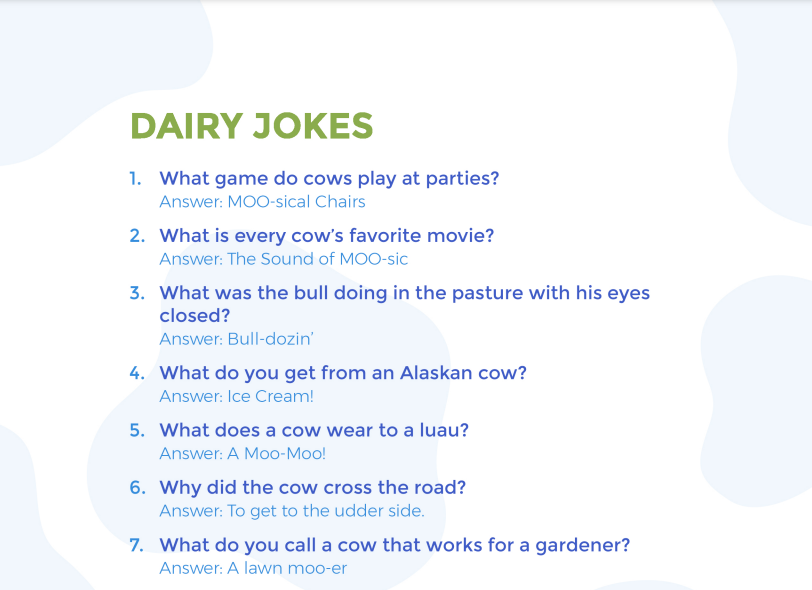 DAIRY JOKES

1. What game do cows play at parties?
Answer: MOO-sical Chairs

2. What is every cow's favorite movie?
Answer: The Sound of MOO-sic

3. What was the bull doing in the pasture with his eyes closed?
Answer: Bull-dozin'

4. What do you get from an Alaskan cow?
Answer: Ice Cream!

5. What does a cow wear to a luau?
Answer: A Moo-Moo!

6. Why did the cow cross the road?
Answer: To get to the udder side.

7. What do you call a cow that works for a gardener?
Answer: A lawn moo-er